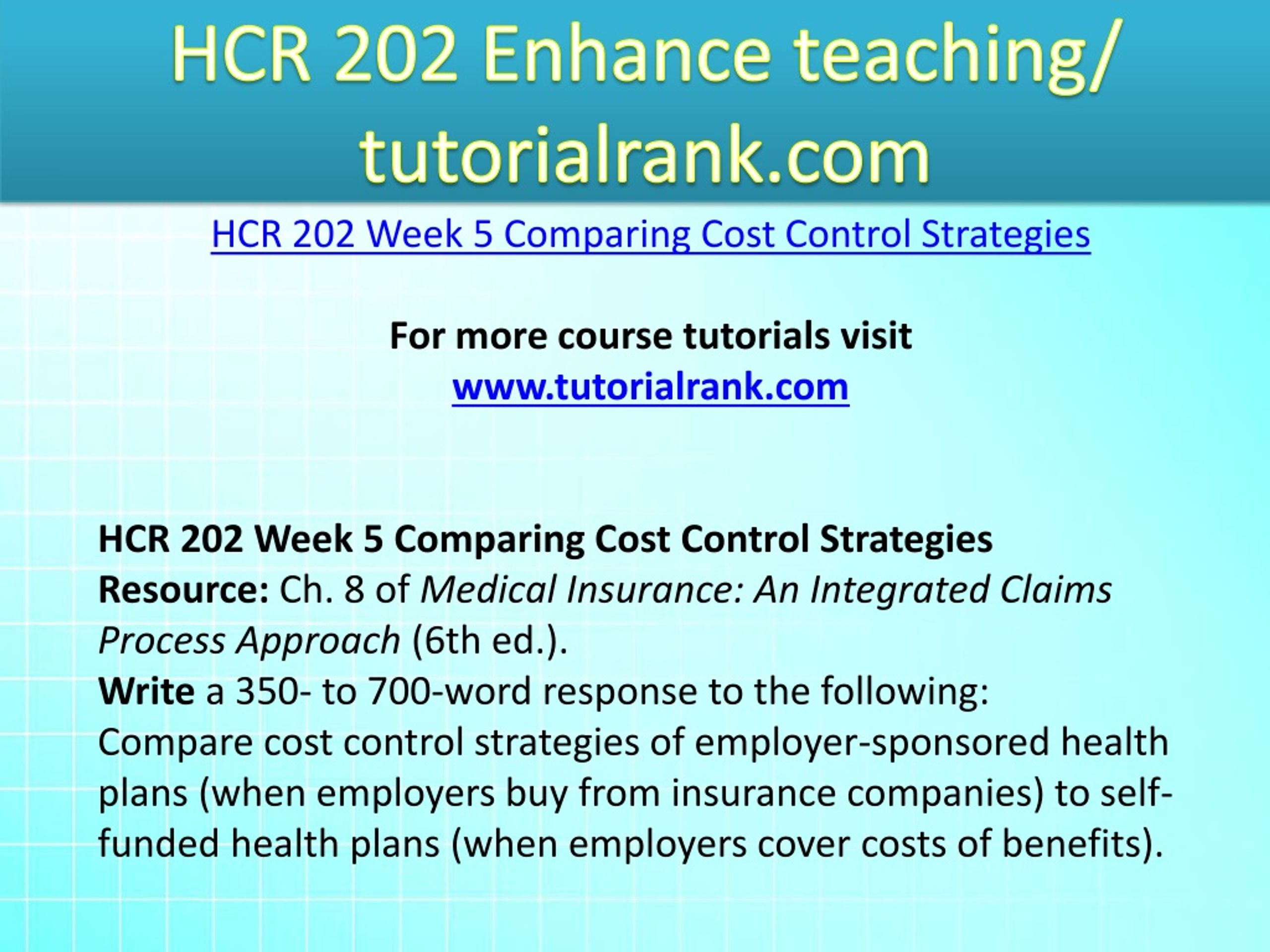 HCR 202 Enhance teaching/ tutorialrank.com

HCR 202 Week 5 Comparing Cost Control Strategies

For more course tutorials visit
www.tutorialrank.com

HCR 202 Week 5 Comparing Cost Control Strategies
Resource: Ch. 8 of Medical Insurance: An Integrated Claims Process Approach (6th ed.).
Write a 350- to 700-word response to the following:
Compare cost control strategies of employer-sponsored health plans (when employers buy from insurance companies) to self-funded health plans (when employers cover costs of benefits).